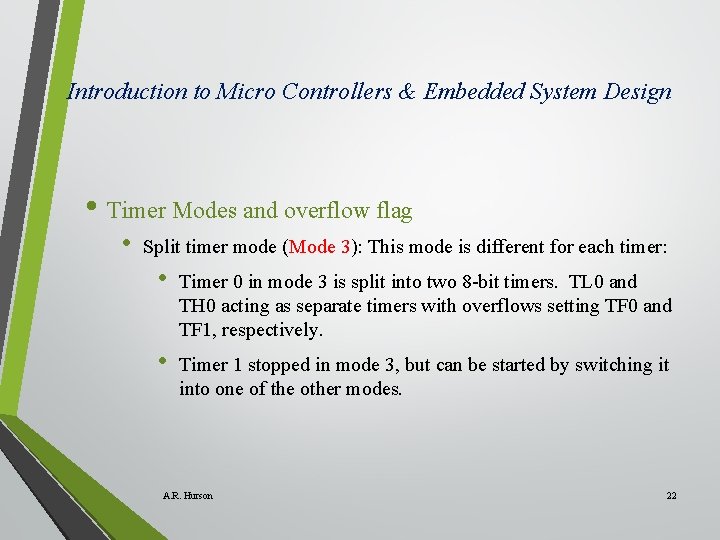 Introduction to Micro Controllers & Embedded System Design

• Timer Modes and overflow flag
  • Split timer mode (Mode 3): This mode is different for each timer:
    • Timer 0 in mode 3 is split into two 8-bit timers. TL0 and TH0 acting as separate timers with overflows setting TF0 and TF1, respectively.
    • Timer 1 stopped in mode 3, but can be started by switching it into one of the other modes.

A.R. Hurson

22